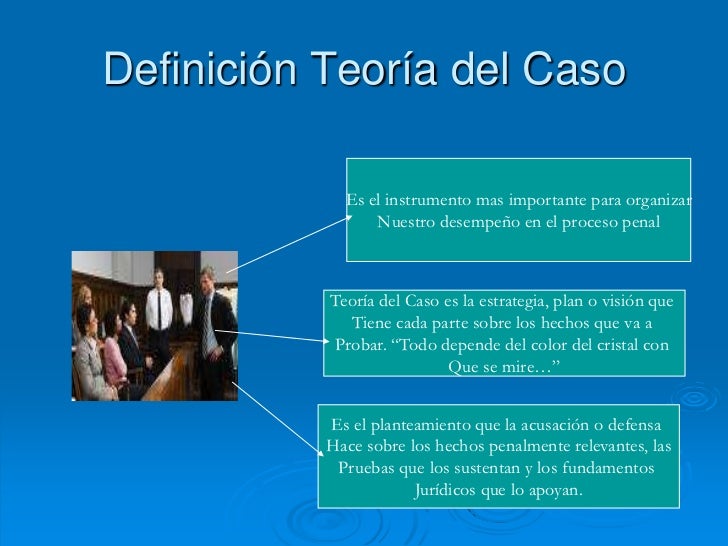 Definición Teoría del Caso

Es el instrumento mas importante para organizar Nuestro desempeño en el proceso penal

Teoría del Caso es la estrategia, plan o visión que Tiene cada parte sobre los hechos que va a Probar. “Todo depende del color del cristal con Que se mire…”

Es el planteamiento que la acusación o defensa Hace sobre los hechos penalmente relevantes, las Pruebas que los sustentan y los fundamentos Jurídicos que lo apoyan.